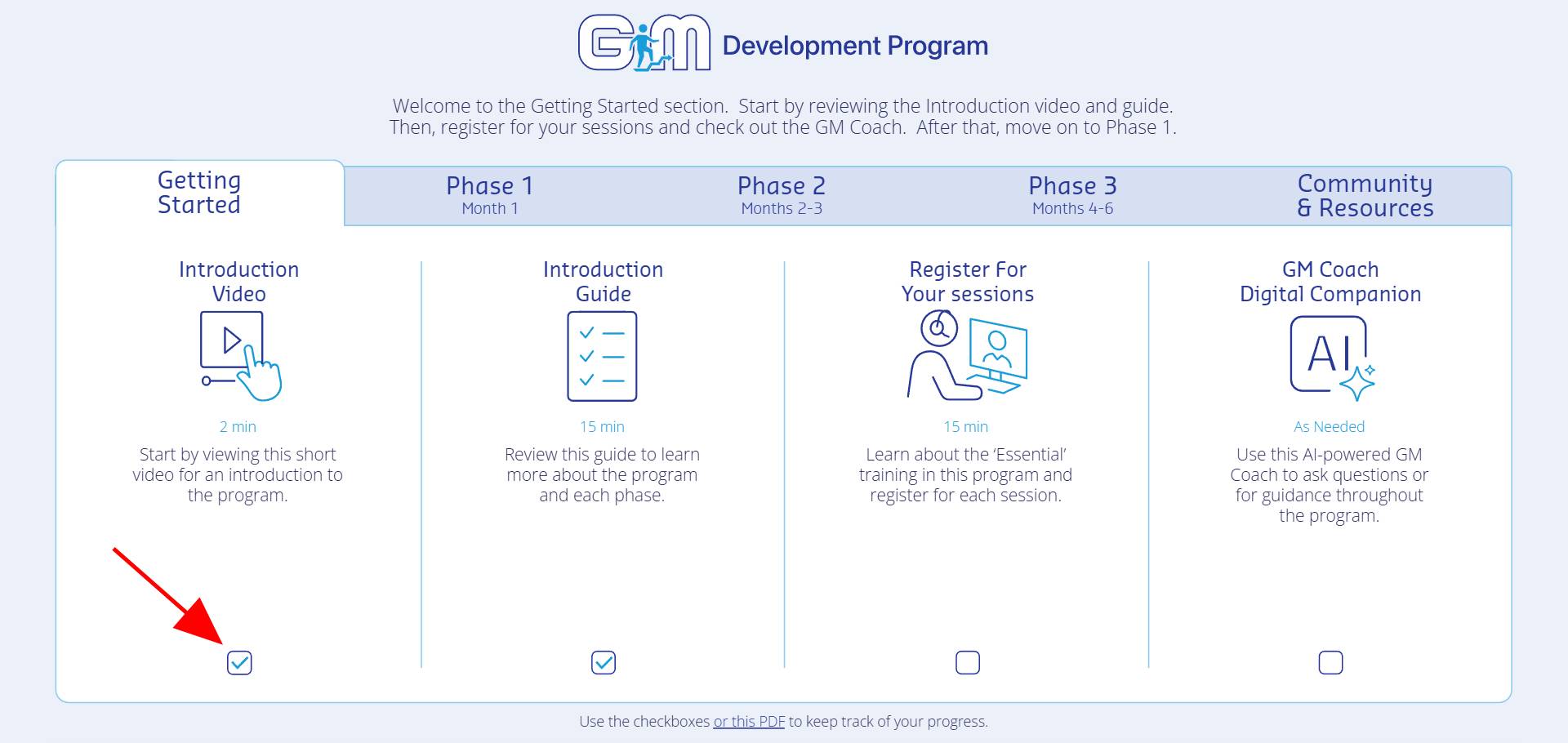 GM Development Program

Welcome to the Getting Started section. Start by reviewing the Introduction video and guide. Then, register for your sessions and check out the GM Coach. After that, move on to Phase 1.

Getting Started

Phase 1
Month 1

Phase 2
Months 2-3

Phase 3
Months 4-6

Community & Resources

Introduction Video

2 min

Start by viewing this short video for an introduction to the program.

Introduction Guide

15 min

Review this guide to learn more about the program and each phase.

Register For Your sessions

15 min

Learn about the 'Essential' training in this program and register for each session.

GM Coach Digital Companion

AI

As Needed

Use this AI-powered GM Coach to ask questions or for guidance throughout the program.

Use the checkboxes or this PDF to keep track of your progress.